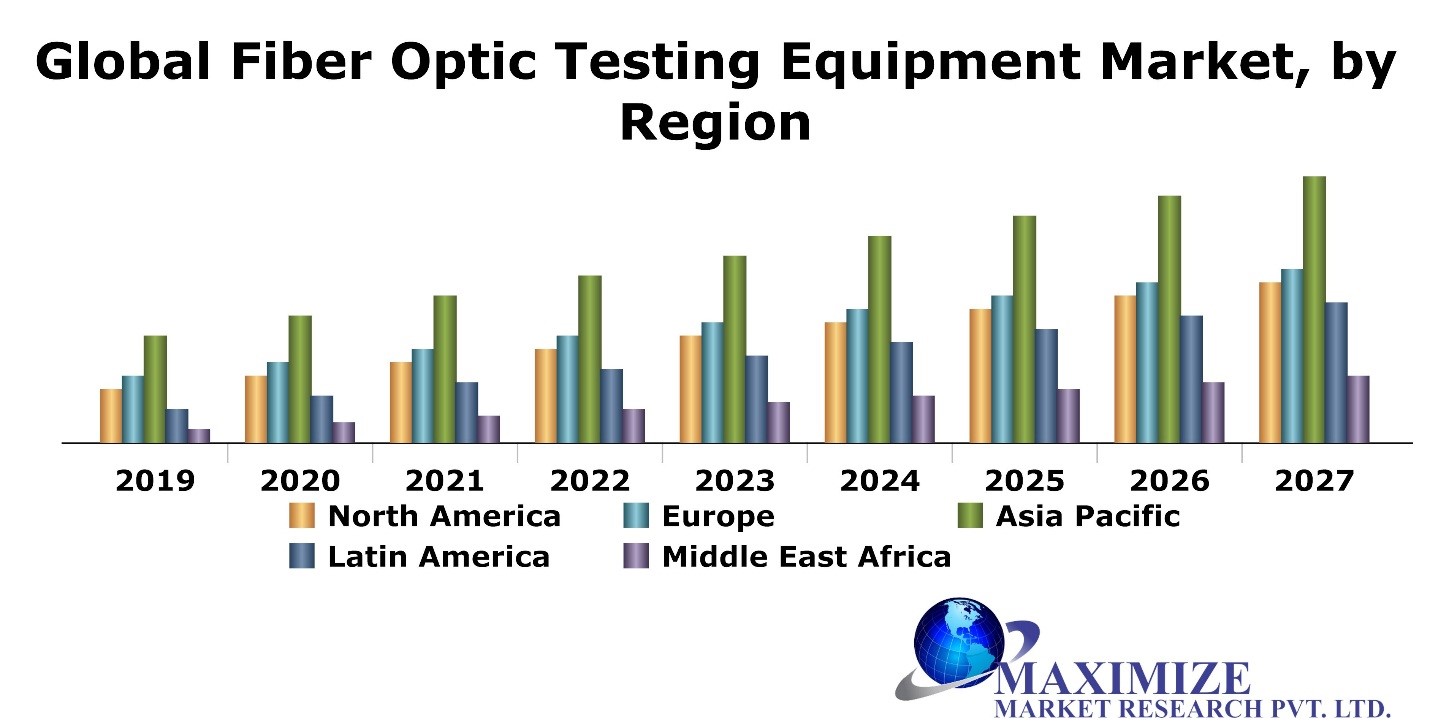 Global Fiber Optic Testing Equipment Market, by Region

2019
2020
2021
2022
2023
2024
2025
2026
2027

North America
Europe
Asia Pacific
Latin America
Middle East Africa

MAXIMIZE
MARKET RESEARCH PVT. LTD.